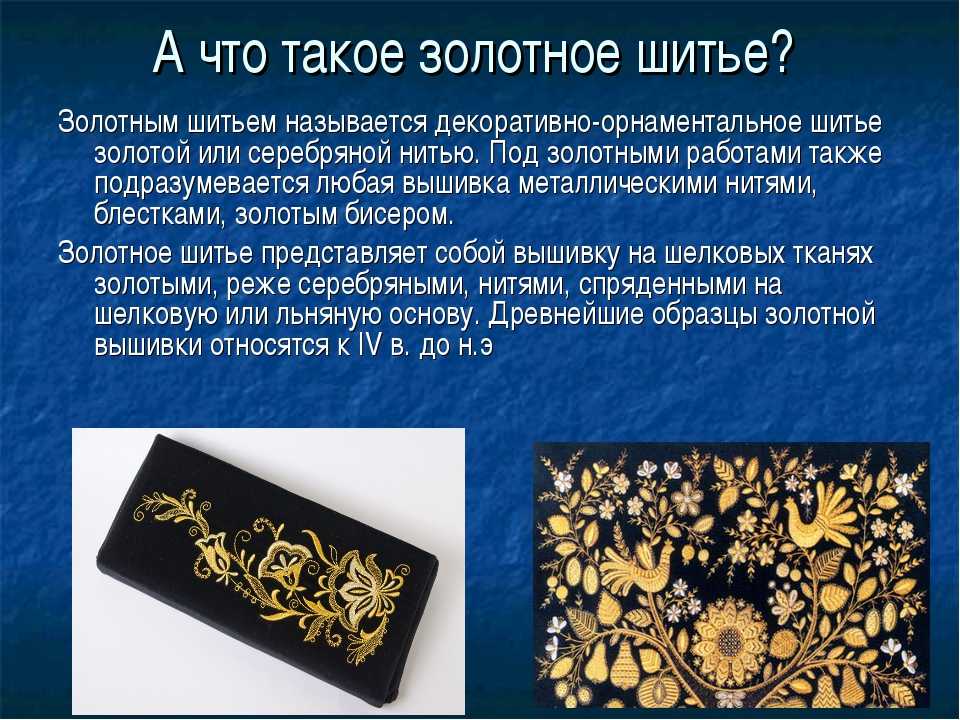 А что такое золотное шитье?

Золотным шитьем называется декоративно-орнаментальное шитье золотой или серебряной нитью. Под золотными работами также подразумевается любая вышивка металлическими нитями, блестками, золотым бисером.

Золотное шитье представляет собой вышивку на шелковых тканях золотыми, реже серебряными, нитями, спряденными на шелковую или льняную основу. Древнейшие образцы золотной вышивки относятся к IV в. до н.э